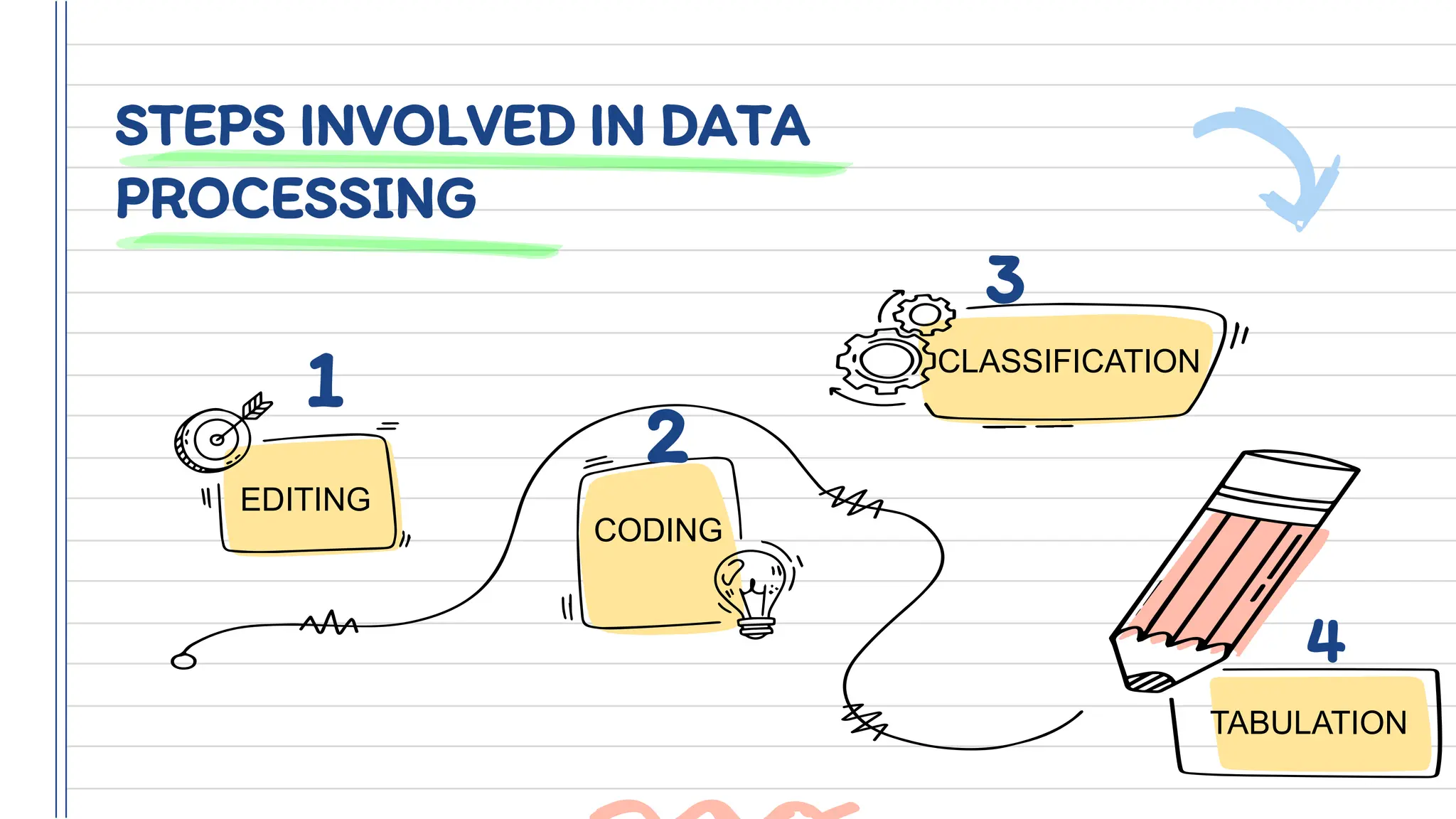 STEPS INVOLVED IN DATA PROCESSING

1
EDITING

2
CODING

3
CLASSIFICATION

4
TABULATION